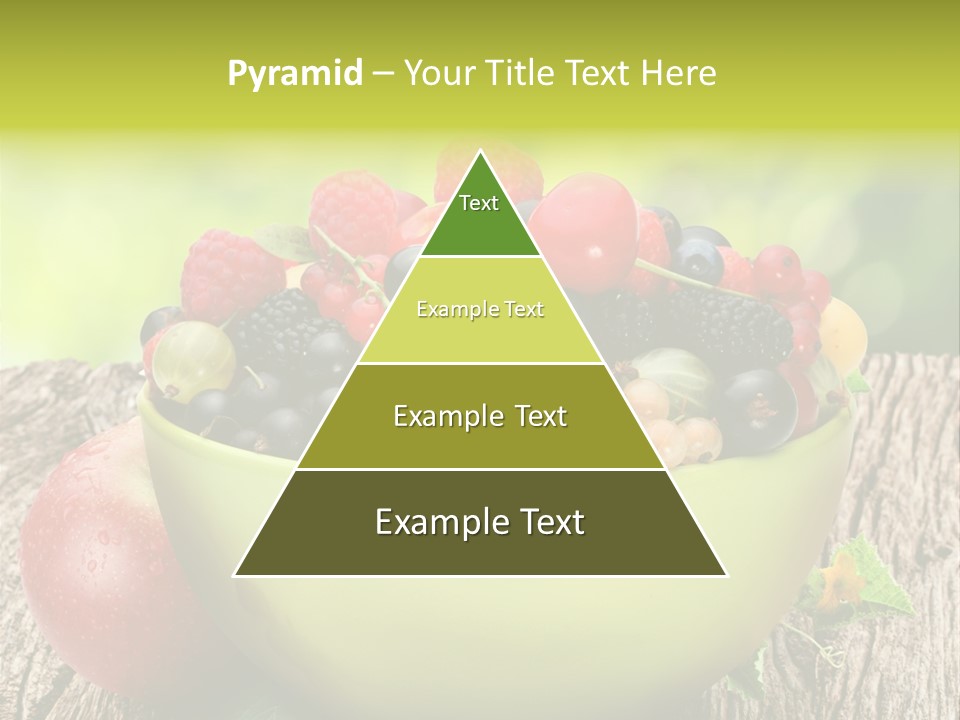 Pyramid – Your Title Text Here

Text

Example Text

Example Text

Example Text